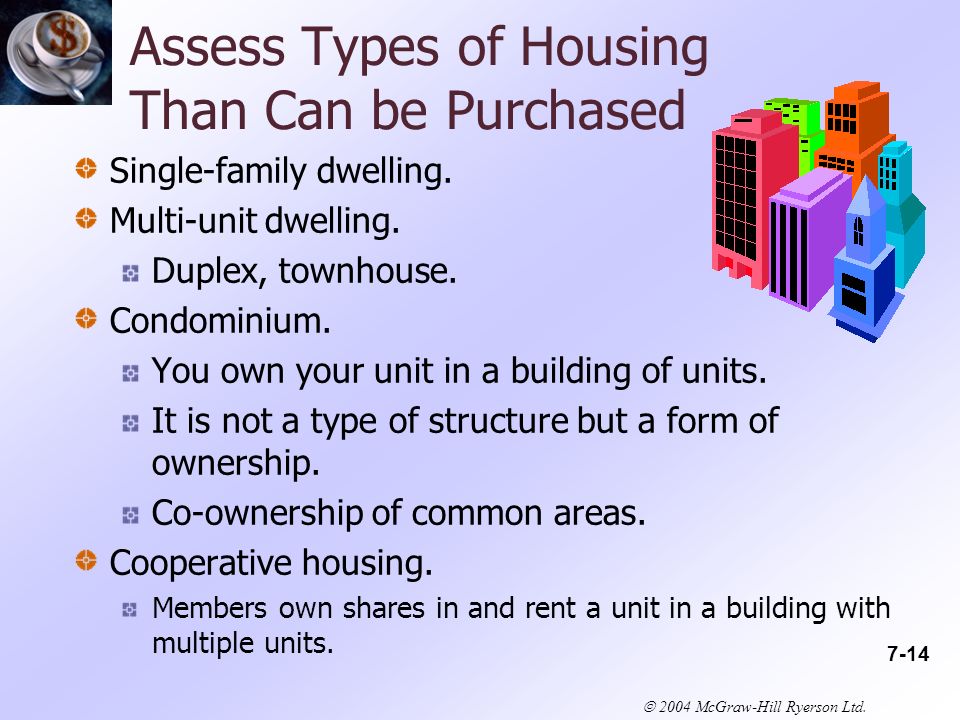 Assess Types of Housing Than Can be Purchased

Single-family dwelling.

Multi-unit dwelling.

Duplex, townhouse.

Condominium.

You own your unit in a building of units.

It is not a type of structure but a form of ownership.

Co-ownership of common areas.

Cooperative housing.

Members own shares in and rent a unit in a building with multiple units.

7-14

© 2004 McGraw-Hill Ryerson Ltd.